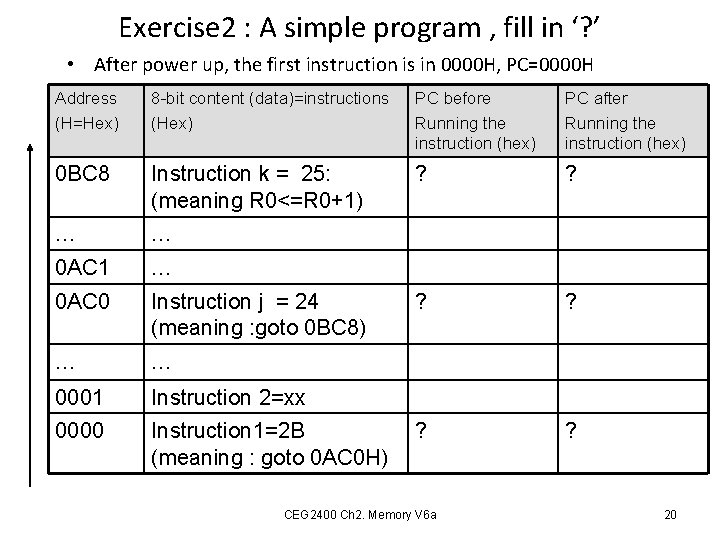 Exercise2 : A simple program , fill in '?'

• After power up, the first instruction is in 0000H, PC=0000H

| Address (H=Hex) | 8-bit content (data)=instructions (Hex) | PC before Running the instruction (hex) | PC after Running the instruction (hex) |
|---|---|---|---|
| 0BC8 | Instruction k = 25: (meaning R0<=R0+1) | ? | ? |
| … | … | | |
| 0AC1 | … | | |
| 0AC0 | Instruction j = 24 (meaning :goto 0BC8) | ? | ? |
| … | … | | |
| 0001 | Instruction 2=xx | | |
| 0000 | Instruction1=2B (meaning : goto 0AC0H) | ? | ? |

CEG2400 Ch2. Memory V6a

20